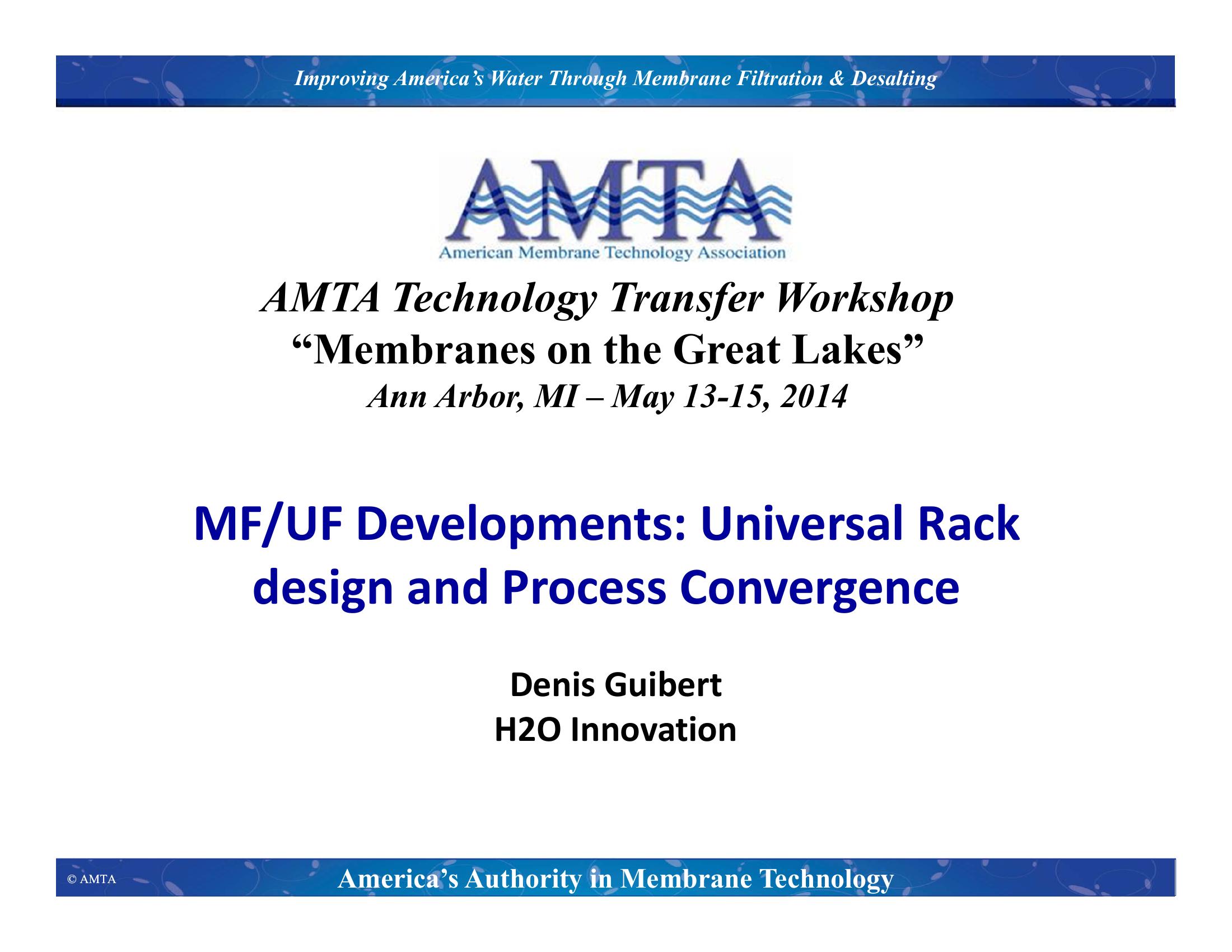 Improving America's Water Through Membrane Filtration & Desalting

AMTA
American Membrane Technology Association

AMTA Technology Transfer Workshop
"Membranes on the Great Lakes"
Ann Arbor, MI – May 13-15, 2014

MF/UF Developments: Universal Rack design and Process Convergence

Denis Guibert
H2O Innovation

© AMTA

America's Authority in Membrane Technology